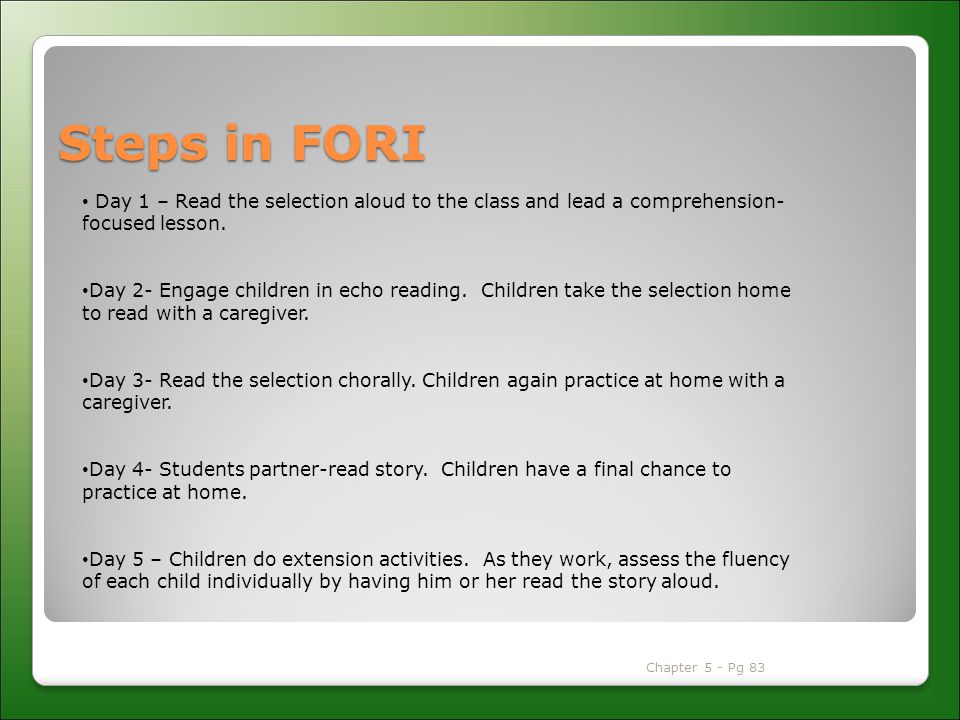 Steps in FORI

• Day 1 – Read the selection aloud to the class and lead a comprehension-focused lesson.

• Day 2- Engage children in echo reading.  Children take the selection home to read with a caregiver.

• Day 3- Read the selection chorally. Children again practice at home with a caregiver.

• Day 4- Students partner-read story.  Children have a final chance to practice at home.

• Day 5 – Children do extension activities.  As they work, assess the fluency of each child individually by having him or her read the story aloud.

Chapter 5 - Pg 83